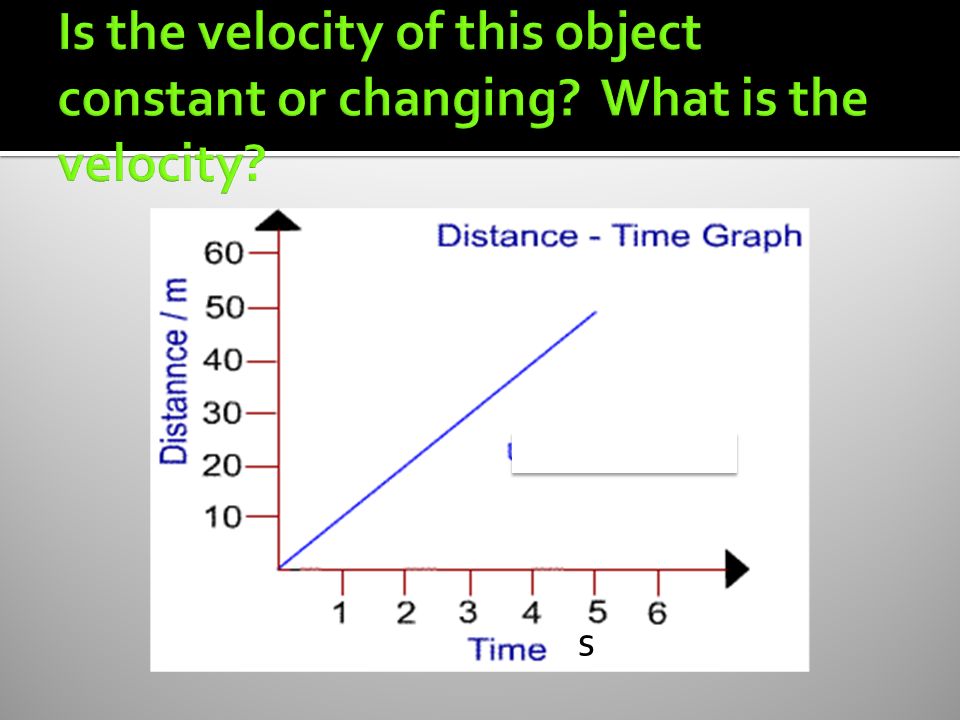 Is the velocity of this object constant or changing? What is the velocity?

Distance - Time Graph

Distannce / m

60
50
40
30
20
10

1 2 3 4 5 6

Time s